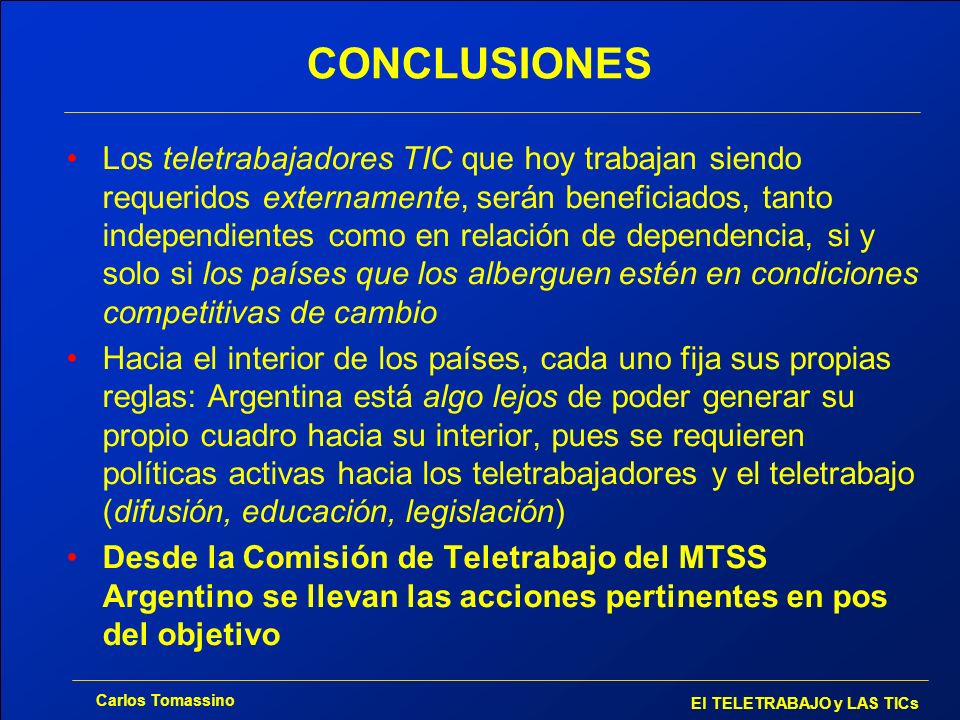 CONCLUSIONES

• Los teletrabajadores TIC que hoy trabajan siendo requeridos externamente, serán beneficiados, tanto independientes como en relación de dependencia, si y solo si los países que los alberguen estén en condiciones competitivas de cambio

• Hacia el interior de los países, cada uno fija sus propias reglas: Argentina está algo lejos de poder generar su propio cuadro hacia su interior, pues se requieren políticas activas hacia los teletrabajadores y el teletrabajo (difusión, educación, legislación)

• Desde la Comisión de Teletrabajo del MTSS Argentino se llevan las acciones pertinentes en pos del objetivo

Carlos Tomassino

El TELETRABAJO y LAS TICs